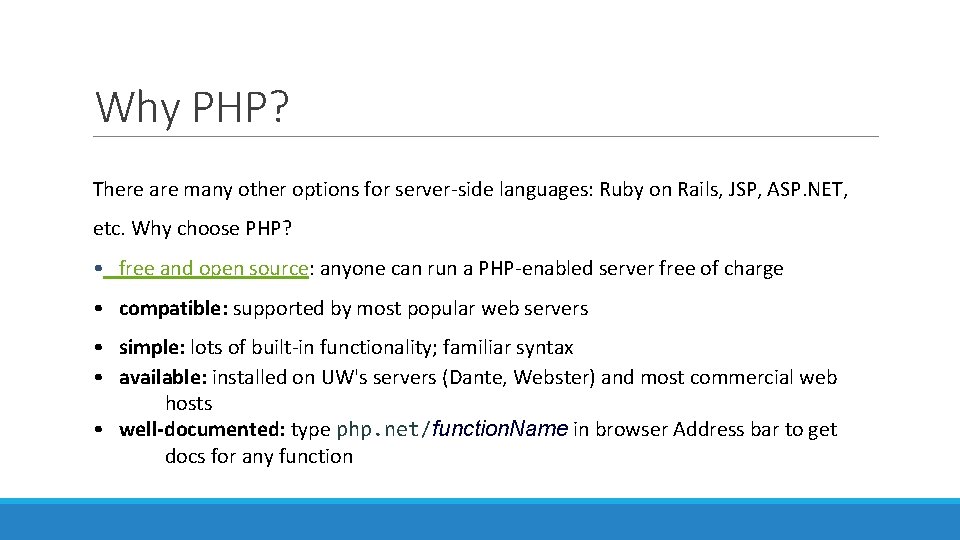 Why PHP?

There are many other options for server-side languages: Ruby on Rails, JSP, ASP.NET, etc. Why choose PHP?

• free and open source: anyone can run a PHP-enabled server free of charge

• compatible: supported by most popular web servers

• simple: lots of built-in functionality; familiar syntax
• available: installed on UW's servers (Dante, Webster) and most commercial web hosts
• well-documented: type php.net/functionName in browser Address bar to get docs for any function